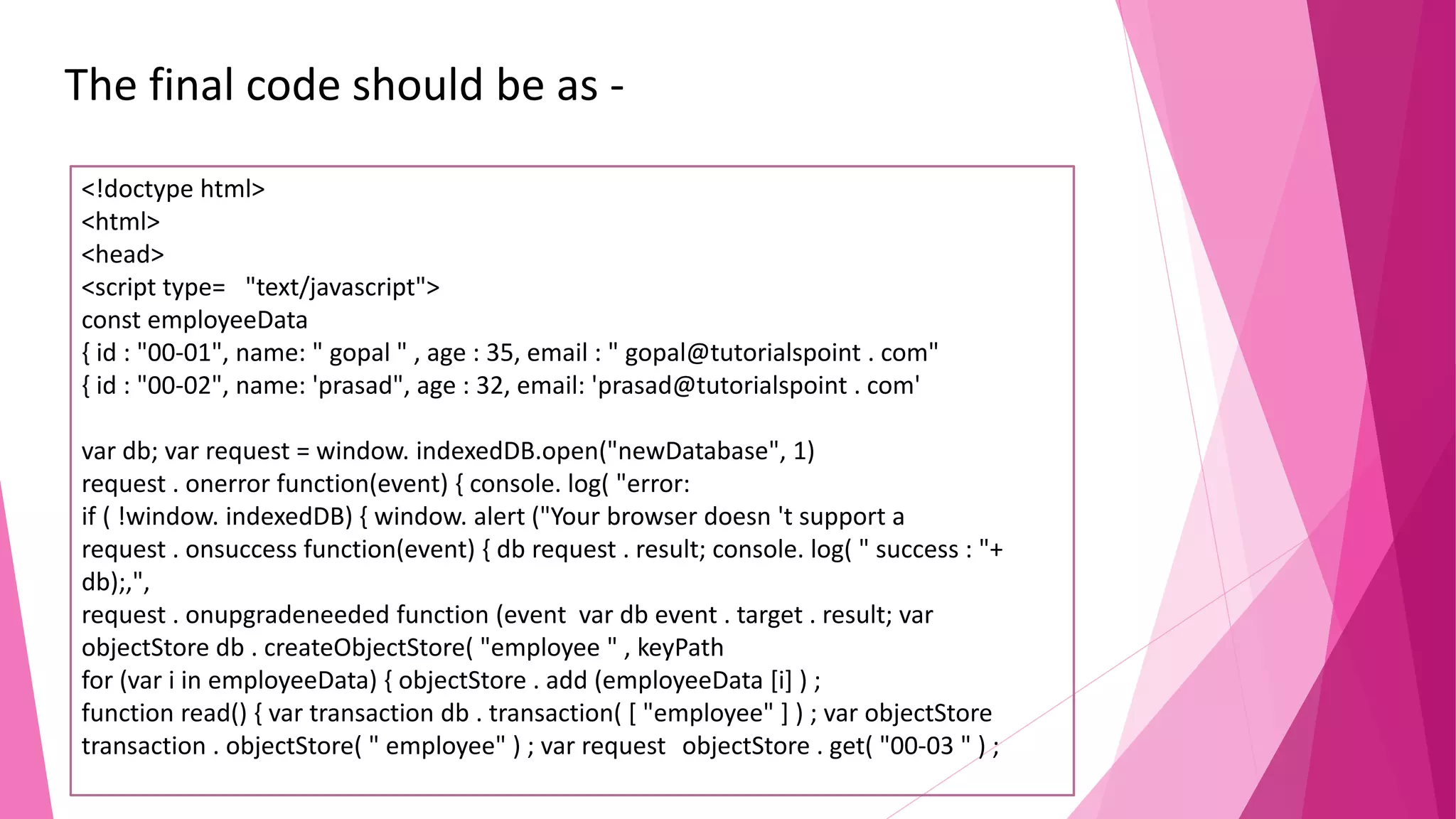 The final code should be as -

<!doctype html>
<html>
<head>
<script type= "text/javascript">
const employeeData
{ id : "00-01", name: " gopal " , age : 35, email : " gopal@tutorialspoint . com"
{ id : "00-02", name: 'prasad", age : 32, email: 'prasad@tutorialspoint . com'

var db; var request = window. indexedDB.open("newDatabase", 1)
request . onerror function(event) { console. log( "error:
if ( !window. indexedDB) { window. alert ("Your browser doesn 't support a
request . onsuccess function(event) { db request . result; console. log( " success : "+ db);,",
request . onupgradeneeded function (event var db event . target . result; var objectStore db . createObjectStore( "employee " , keyPath
for (var i in employeeData) { objectStore . add (employeeData [i] ) ;
function read() { var transaction db . transaction( [ "employee" ] ) ; var objectStore transaction . objectStore( " employee" ) ; var request objectStore . get( "00-03 " ) ;